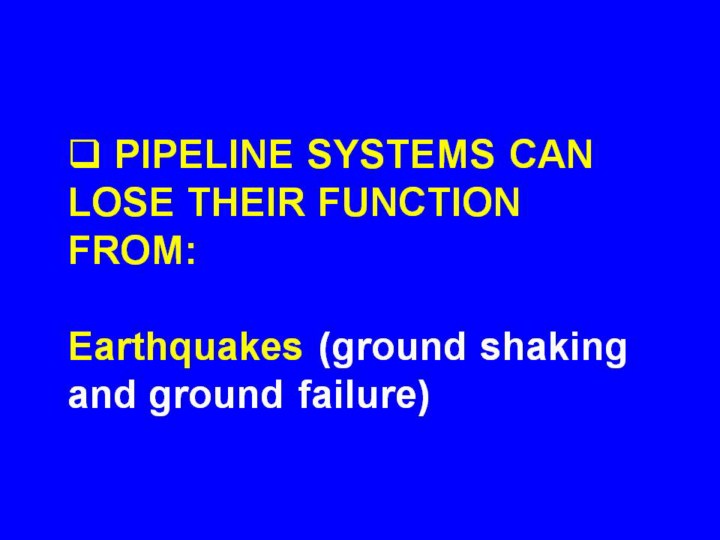 ❑ PIPELINE SYSTEMS CAN LOSE THEIR FUNCTION FROM:

Earthquakes (ground shaking and ground failure)